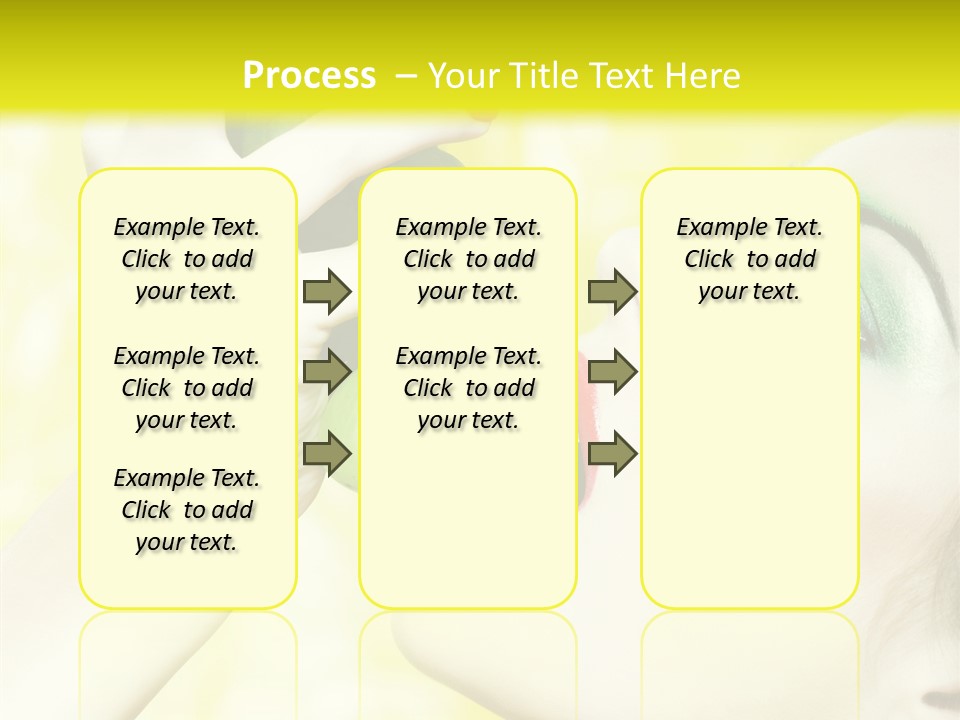 Process – Your Title Text Here

Example Text. Click to add your text.

Example Text. Click to add your text.

Example Text. Click to add your text.

Example Text. Click to add your text.

Example Text. Click to add your text.

Example Text. Click to add your text.